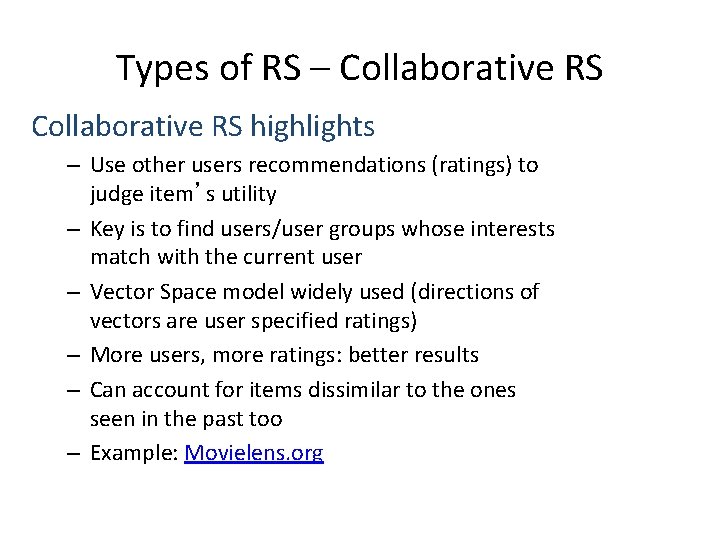 Types of RS – Collaborative RS

Collaborative RS highlights

– Use other users recommendations (ratings) to judge item’s utility
– Key is to find users/user groups whose interests match with the current user
– Vector Space model widely used (directions of vectors are user specified ratings)
– More users, more ratings: better results
– Can account for items dissimilar to the ones seen in the past too
– Example: Movielens.org